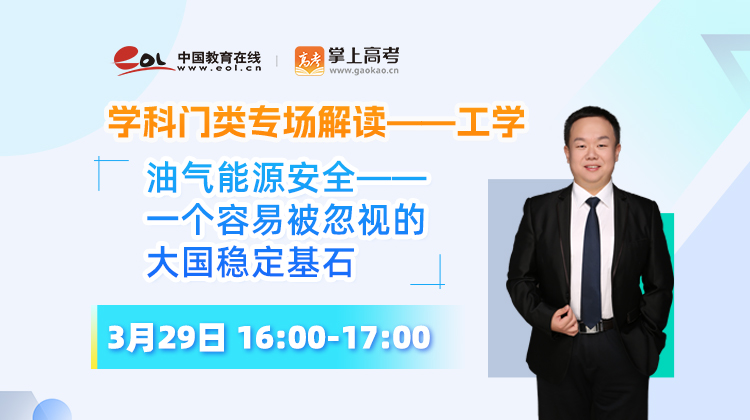 eol 中国教育在线
www.eol.cn

高考 掌上高考
www.gaokao.cn

学科门类专场解读——工学

油气能源安全——
一个容易被忽视的
大国稳定基石

3月29日 16:00-17:00